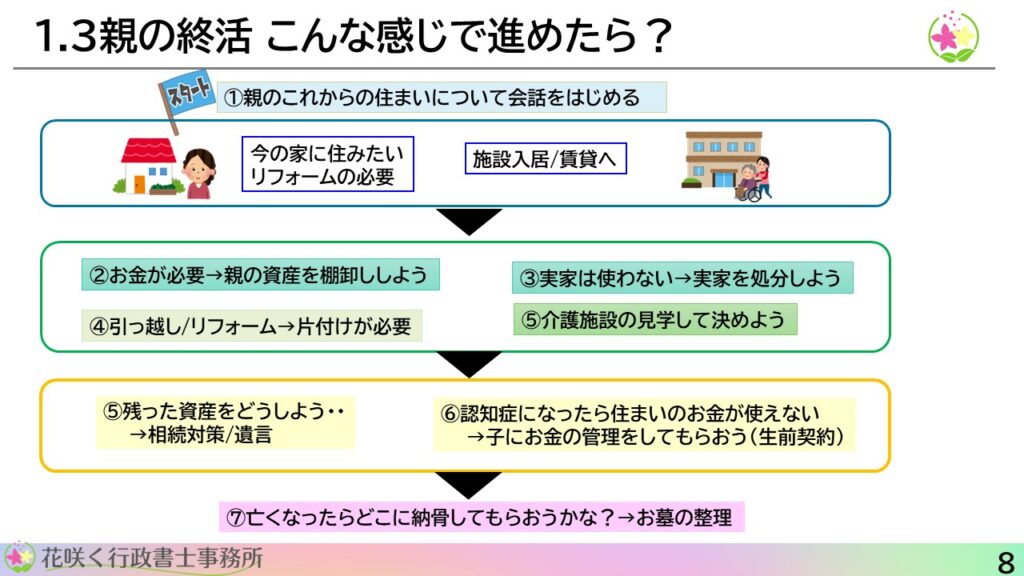 1.3親の終活 こんな感じで進めたら？

スタート

①親のこれからの住まいについて会話をはじめる

今の家に住みたい
リフォームの必要

施設入居/賃貸へ

②お金が必要→親の資産を棚卸ししよう

③実家は使わない→実家を処分しよう

④引っ越し/リフォーム→片付けが必要

⑤介護施設の見学して決めよう

⑤残った資産をどうしよう‥
→相続対策/遺言

⑥認知症になったら住まいのお金が使えない
→子にお金の管理をしてもらおう（生前契約）

⑦亡くなったらどこに納骨してもらおうかな？→お墓の整理

花咲く行政書士事務所

8